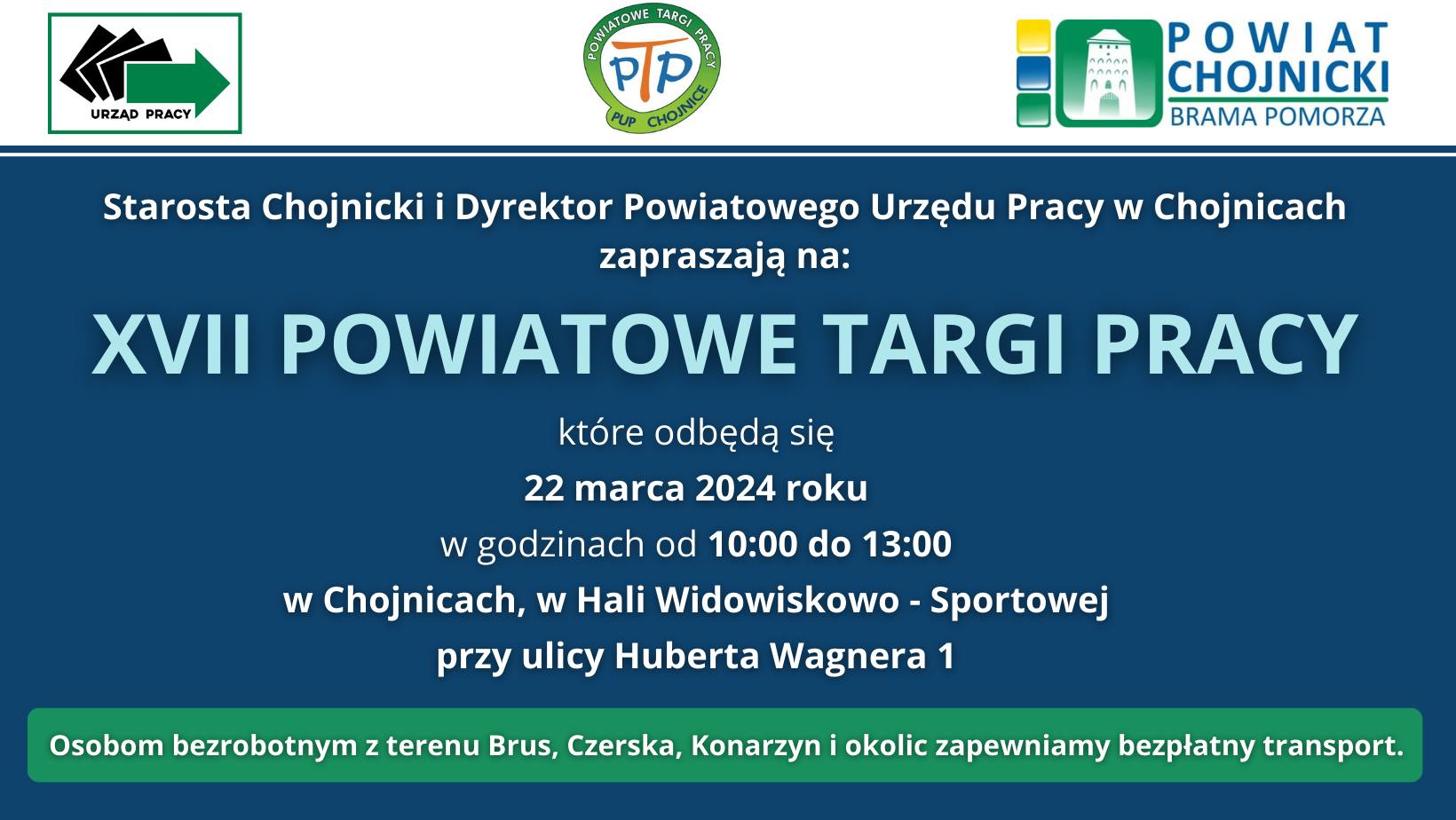 URZĄD PRACY

POWIATOWE TARGI PRACY
PTP
PUP CHOJNICE

POWIAT CHOJNICKI
BRAMA POMORZA

Starosta Chojnicki i Dyrektor Powiatowego Urzędu Pracy w Chojnicach zapraszają na:

XVII POWIATOWE TARGI PRACY

które odbędą się
22 marca 2024 roku
w godzinach od 10:00 do 13:00
w Chojnicach, w Hali Widowiskowo - Sportowej
przy ulicy Huberta Wagnera 1

Osobom bezrobotnym z terenu Brus, Czerska, Konarzyn i okolic zapewniamy bezpłatny transport.